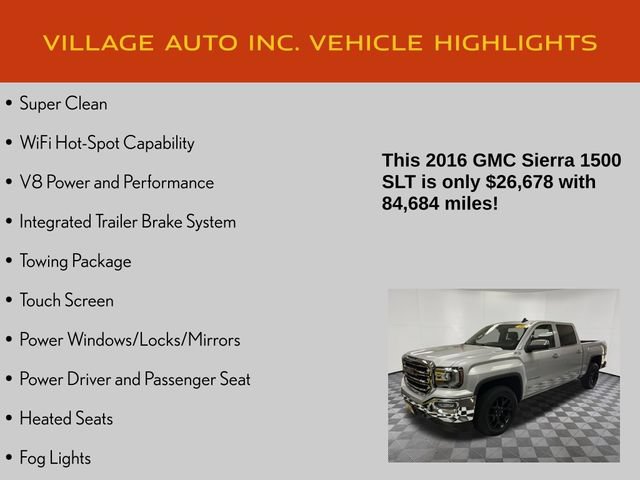 VILLAGE AUTO INC. VEHICLE HIGHLIGHTS

• Super Clean
• WiFi Hot-Spot Capability
• V8 Power and Performance
• Integrated Trailer Brake System
• Towing Package
• Touch Screen
• Power Windows/Locks/Mirrors
• Power Driver and Passenger Seat
• Heated Seats
• Fog Lights

This 2016 GMC Sierra 1500 SLT is only $26,678 with 84,684 miles!